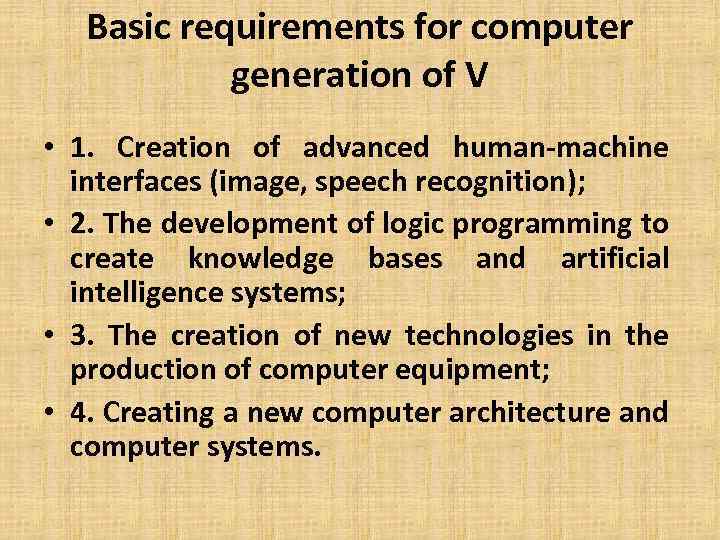 Basic requirements for computer generation of V

• 1. Creation of advanced human-machine interfaces (image, speech recognition);
• 2. The development of logic programming to create knowledge bases and artificial intelligence systems;
• 3. The creation of new technologies in the production of computer equipment;
• 4. Creating a new computer architecture and computer systems.